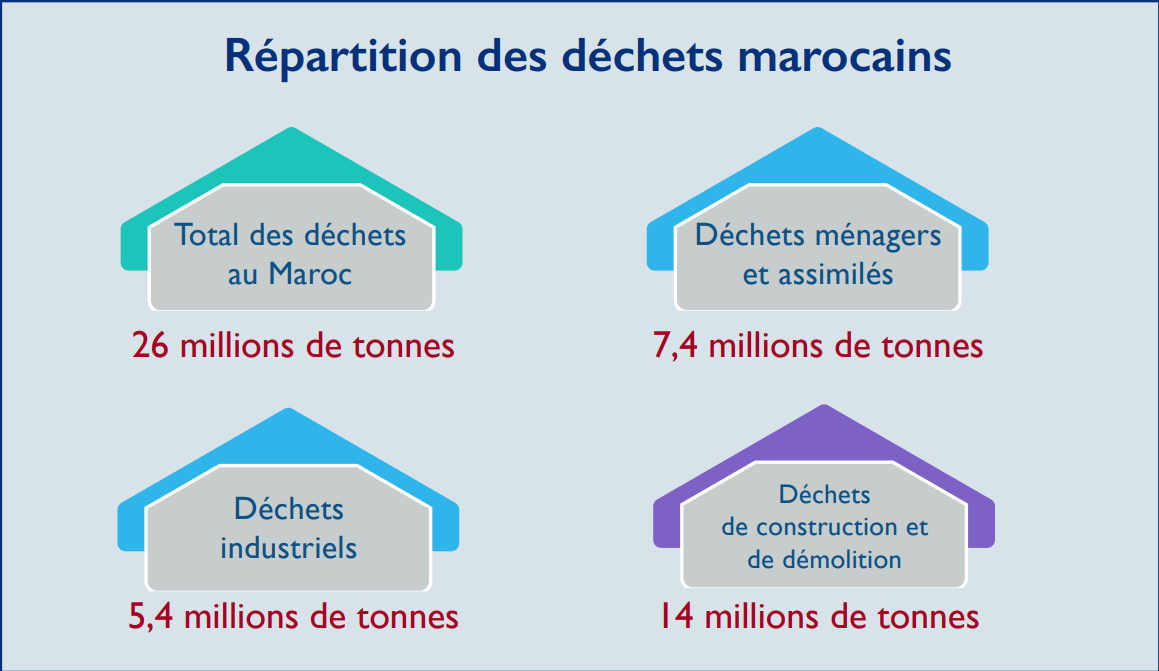 Répartition des déchets marocains

Total des déchets au Maroc

26 millions de tonnes

Déchets ménagers et assimilés

7,4 millions de tonnes

Déchets industriels

5,4 millions de tonnes

Déchets de construction et de démolition

14 millions de tonnes